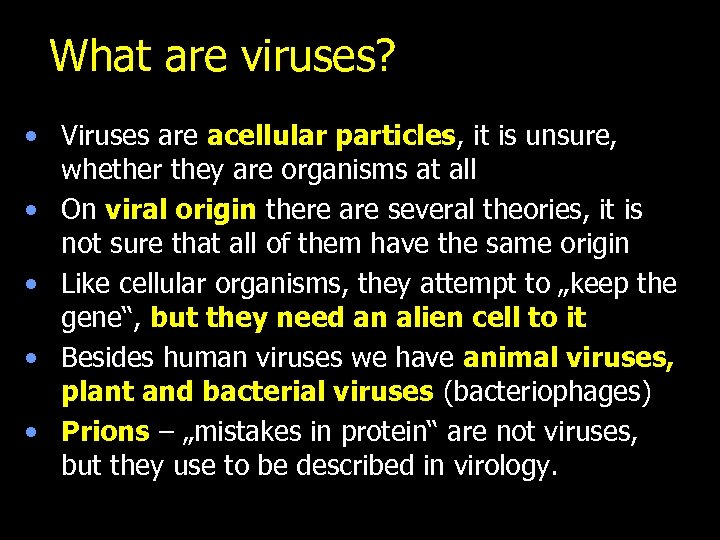 What are viruses?

• Viruses are acellular particles, it is unsure, whether they are organisms at all
• On viral origin there are several theories, it is not sure that all of them have the same origin
• Like cellular organisms, they attempt to „keep the gene“, but they need an alien cell to it
• Besides human viruses we have animal viruses, plant and bacterial viruses (bacteriophages)
• Prions – „mistakes in protein“ are not viruses, but they use to be described in virology.